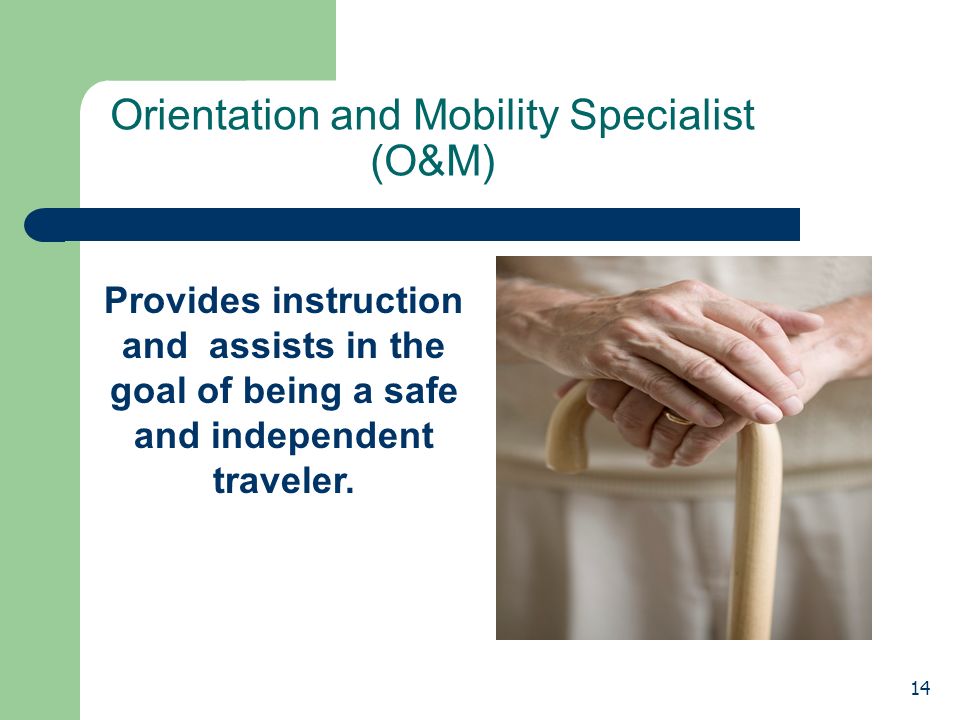 Orientation and Mobility Specialist (O&M)

Provides instruction and assists in the goal of being a safe and independent traveler.

14